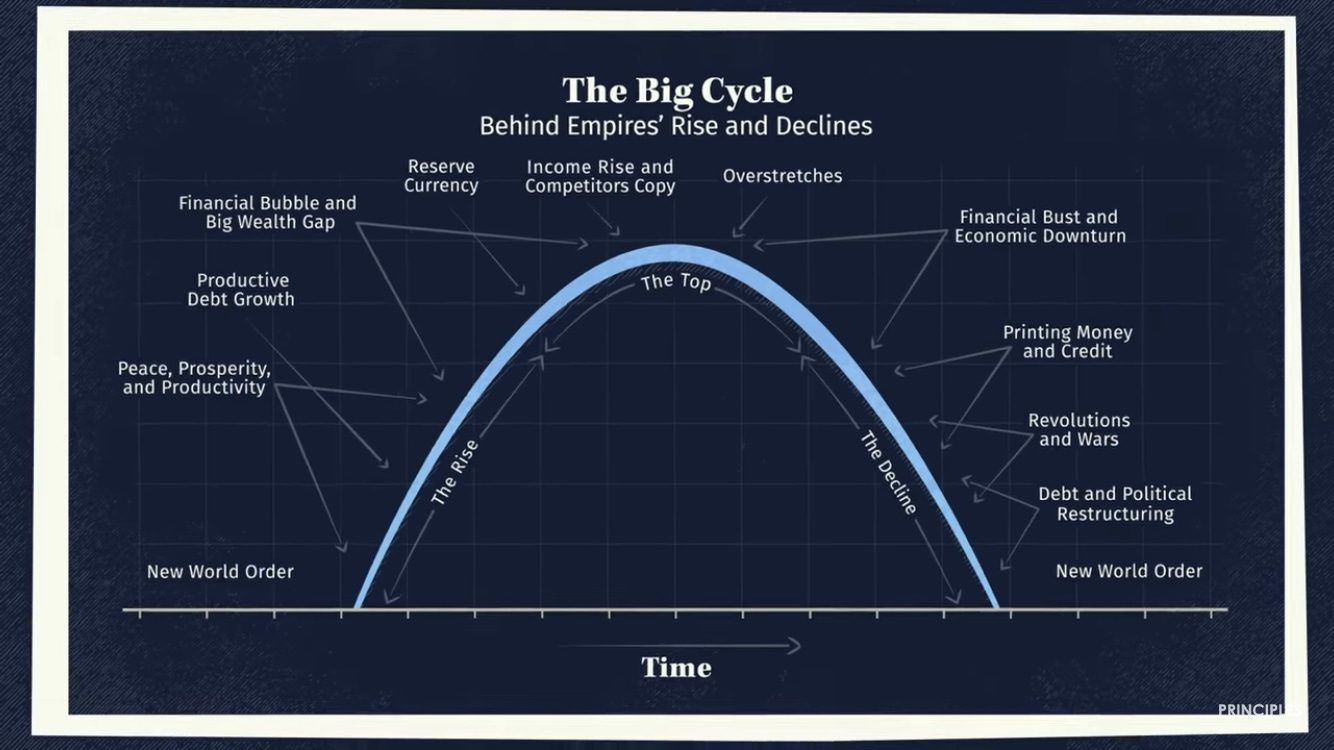 The Big Cycle
Behind Empires' Rise and Declines

Reserve Currency

Income Rise and Competitors Copy

Overstretches

Financial Bubble and Big Wealth Gap

Financial Bust and Economic Downturn

Productive Debt Growth

The Top

Printing Money and Credit

Peace, Prosperity, and Productivity

Revolutions and Wars

The Rise

The Decline

Debt and Political Restructuring

New World Order

New World Order

Time

PRINCIPLES